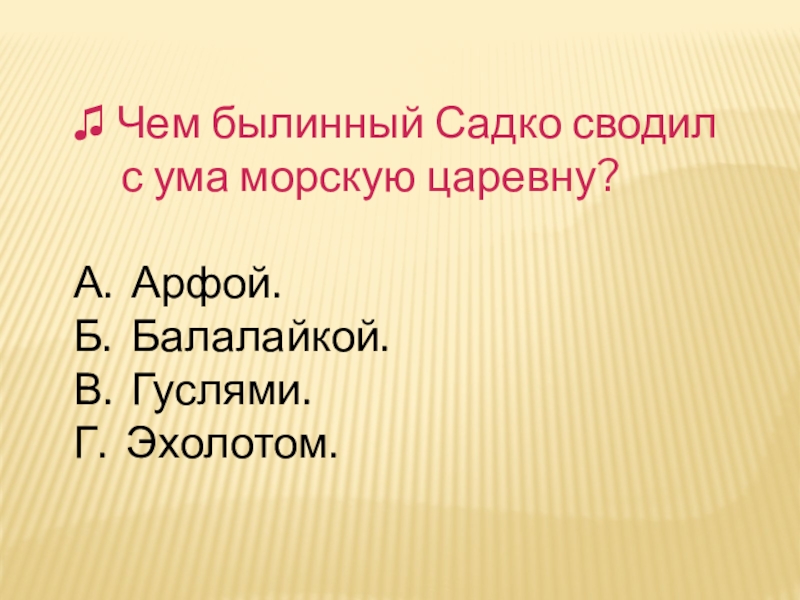 ♫ Чем былинный Садко сводил с ума морскую царевну?

А. Арфой.
Б. Балалайкой.
В. Гуслями.
Г. Эхолотом.